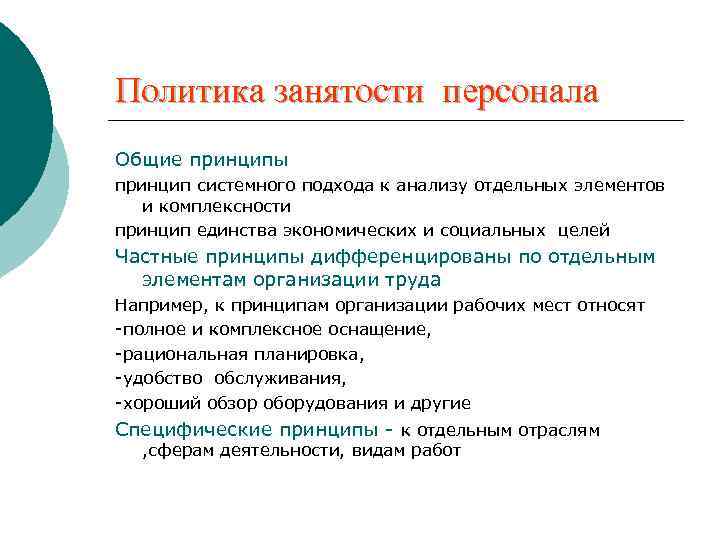 Политика занятости персонала

Общие принципы

принцип системного подхода к анализу отдельных элементов и комплексности

принцип единства экономических и социальных целей

Частные принципы дифференцированы по отдельным элементам организации труда

Например, к принципам организации рабочих мест относят

-полное и комплексное оснащение,

-рациональная планировка,

-удобство обслуживания,

-хороший обзор оборудования и другие

Специфические принципы - к отдельным отраслям ,сферам деятельности, видам работ